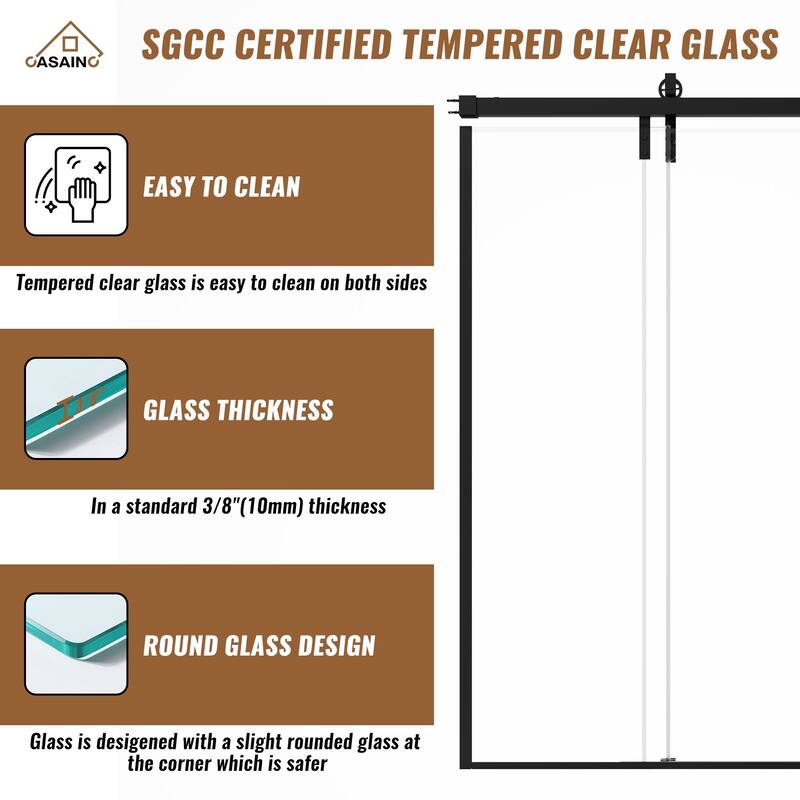 CASAINC

SGCC CERTIFIED TEMPERED CLEAR GLASS

EASY TO CLEAN

Tempered clear glass is easy to clean on both sides

GLASS THICKNESS

In a standard 3/8"(10mm) thickness

ROUND GLASS DESIGN

Glass is desigened with a slight rounded glass at the corner which is safer